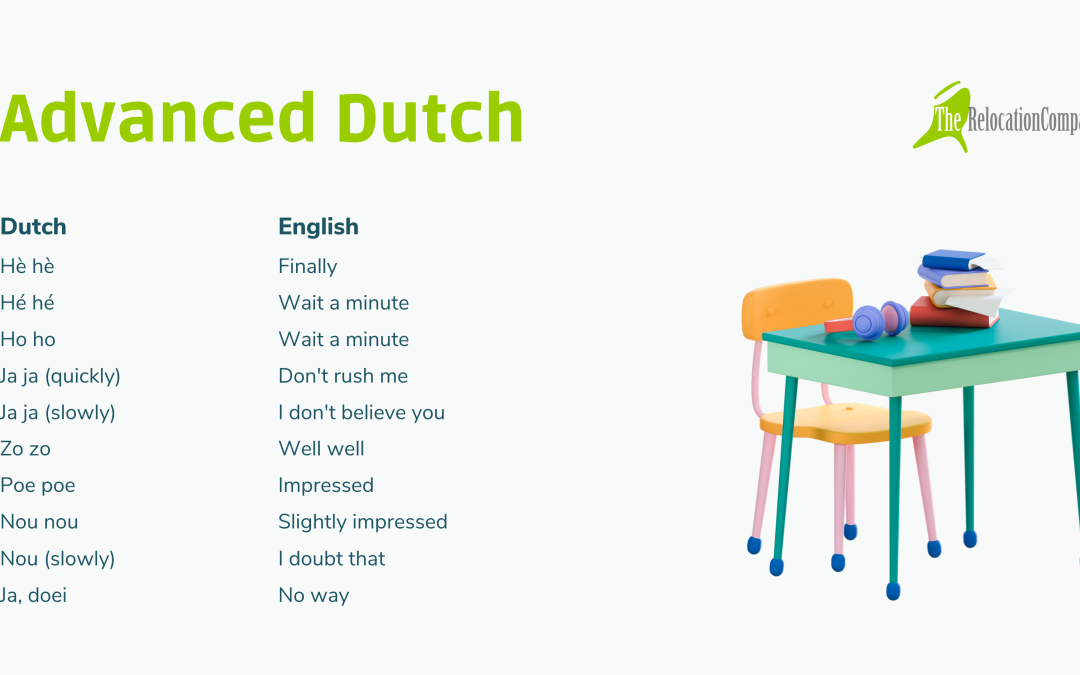 Advanced Dutch

The RelocationCompa

| Dutch | English |
|---|---|
| Hè hè | Finally |
| Hé hé | Wait a minute |
| Ho ho | Wait a minute |
| Ja ja (quickly) | Don't rush me |
| Ja ja (slowly) | I don't believe you |
| Zo zo | Well well |
| Poe poe | Impressed |
| Nou nou | Slightly impressed |
| Nou (slowly) | I doubt that |
| Ja, doei | No way |